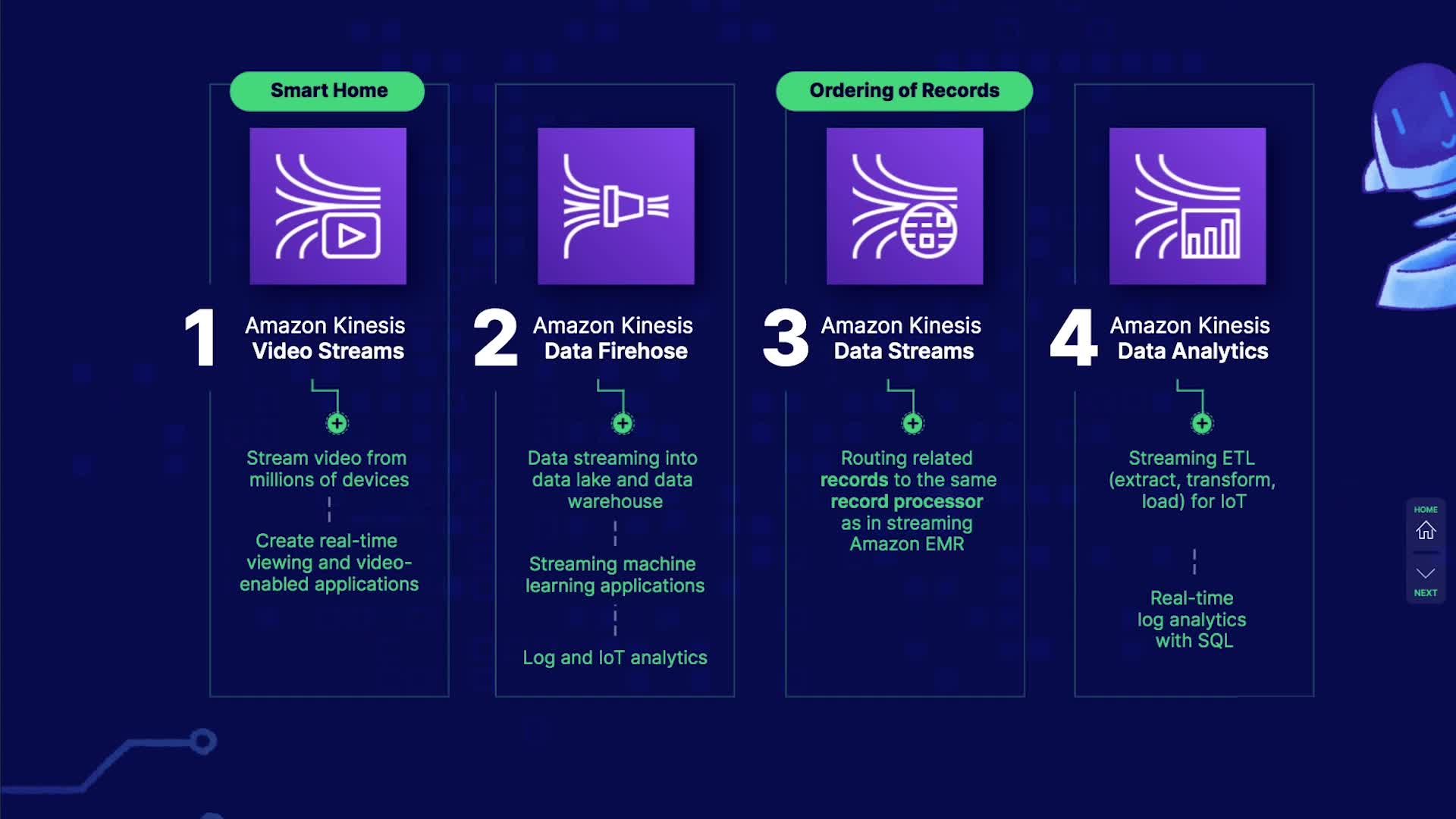 Smart Home

1 Amazon Kinesis Video Streams

Stream video from millions of devices

Create real-time viewing and video-enabled applications

2 Amazon Kinesis Data Firehose

Data streaming into data lake and data warehouse

Streaming machine learning applications

Log and IoT analytics

Ordering of Records

3 Amazon Kinesis Data Streams

Routing related records to the same record processor as in streaming Amazon EMR

4 Amazon Kinesis Data Analytics

Streaming ETL (extract, transform, load) for IoT

Real-time log analytics with SQL

HOME

NEXT